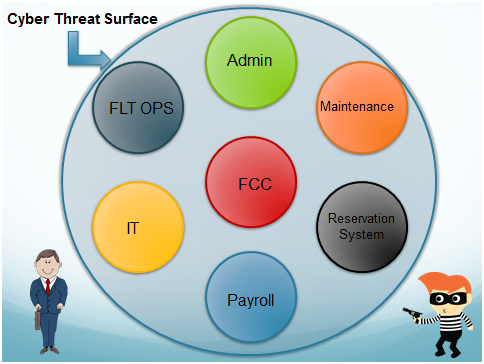 Cyber Threat Surface

Admin

FLT OPS

Maintenance

FCC

IT

Reservation System

Payroll